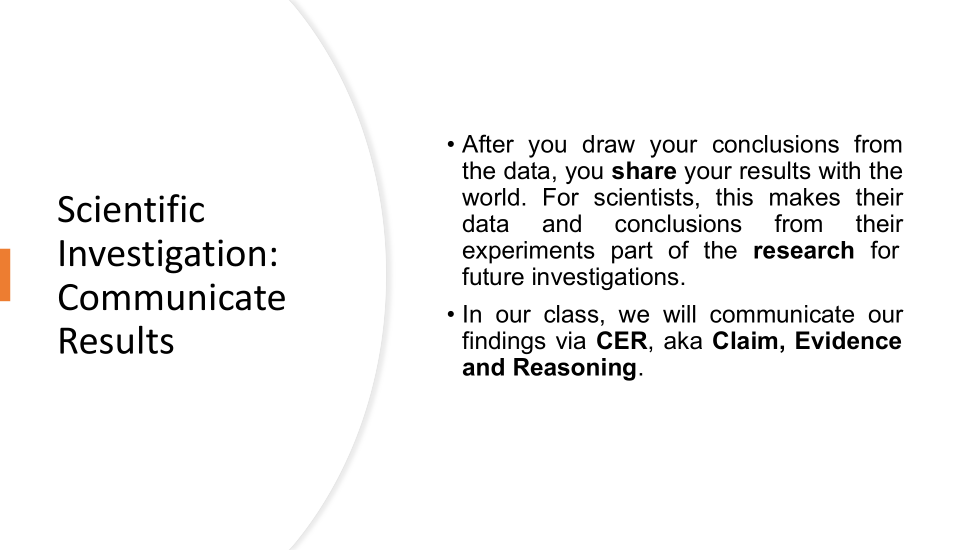 Scientific Investigation: Communicate Results

• After you draw your conclusions from the data, you share your results with the world. For scientists, this makes their data and conclusions from their experiments part of the research for future investigations.

• In our class, we will communicate our findings via CER, aka Claim, Evidence and Reasoning.